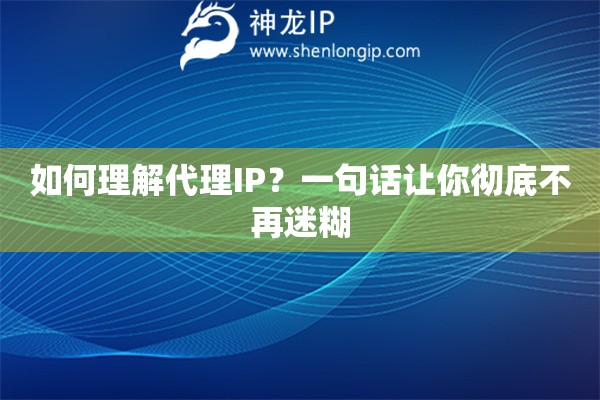 神龙IP
www.shenlongip.com

如何理解代理IP？一句话让你彻底不再迷糊